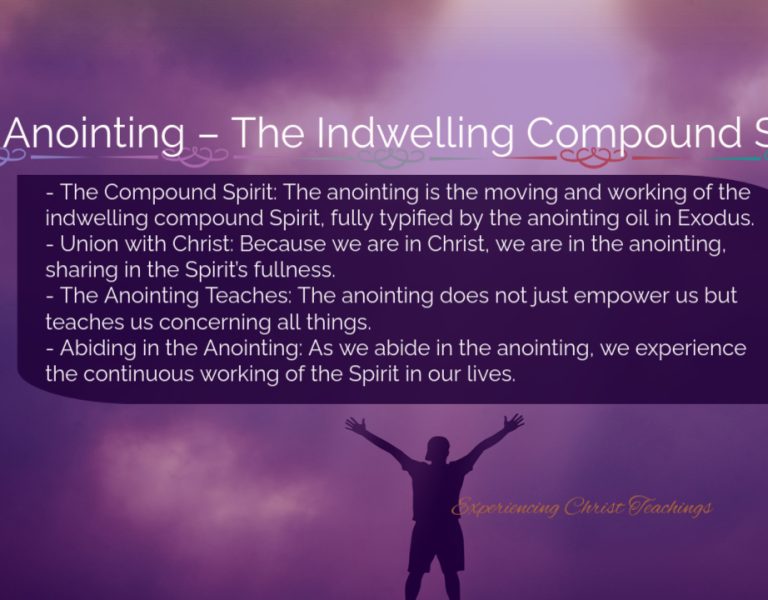 Anointing – The Indwelling Compound S

- The Compound Spirit: The anointing is the moving and working of the indwelling compound Spirit, fully typified by the anointing oil in Exodus.
- Union with Christ: Because we are in Christ, we are in the anointing, sharing in the Spirit's fullness.
- The Anointing Teaches: The anointing does not just empower us but teaches us concerning all things.
- Abiding in the Anointing: As we abide in the anointing, we experience the continuous working of the Spirit in our lives.

Experiencing Christ Teachings